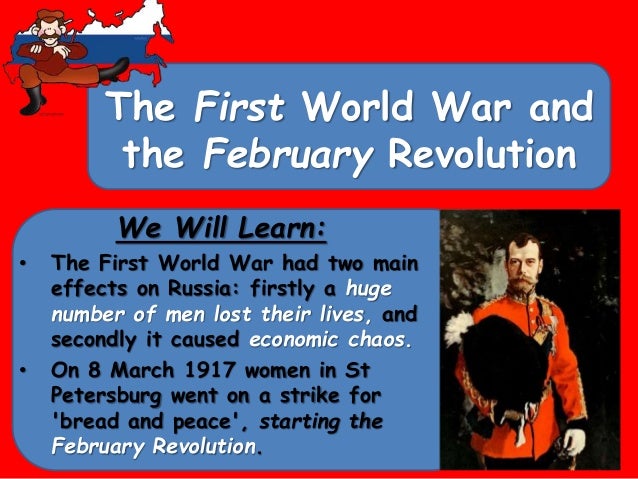 The First World War and the February Revolution

We Will Learn:

• The First World War had two main effects on Russia: firstly a huge number of men lost their lives, and secondly it caused economic chaos.
• On 8 March 1917 women in St Petersburg went on a strike for 'bread and peace', starting the February Revolution.